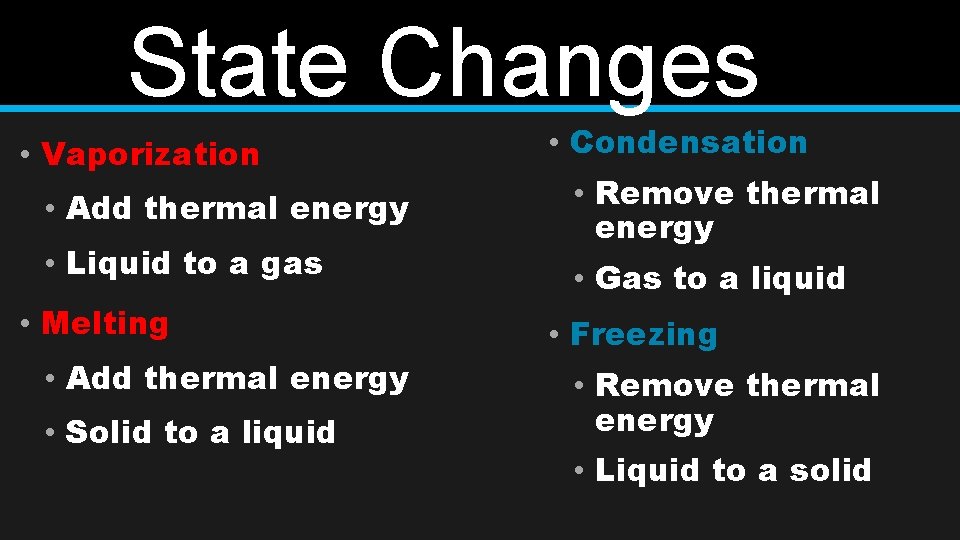 State Changes

• Vaporization
  • Add thermal energy
  • Liquid to a gas
• Melting
  • Add thermal energy
  • Solid to a liquid

• Condensation
  • Remove thermal energy
  • Gas to a liquid
• Freezing
  • Remove thermal energy
  • Liquid to a solid